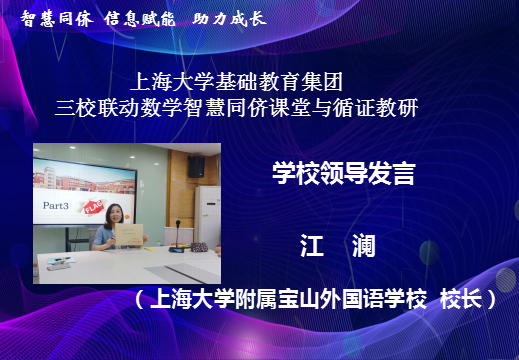 智慧同侪 信息赋能 助力成长

上海大学基础教育集团
三校联动数学智慧同侪课堂与循证教研

Part3 FLAG

学校领导发言

江　澜

（上海大学附属宝山外国语学校 校长）